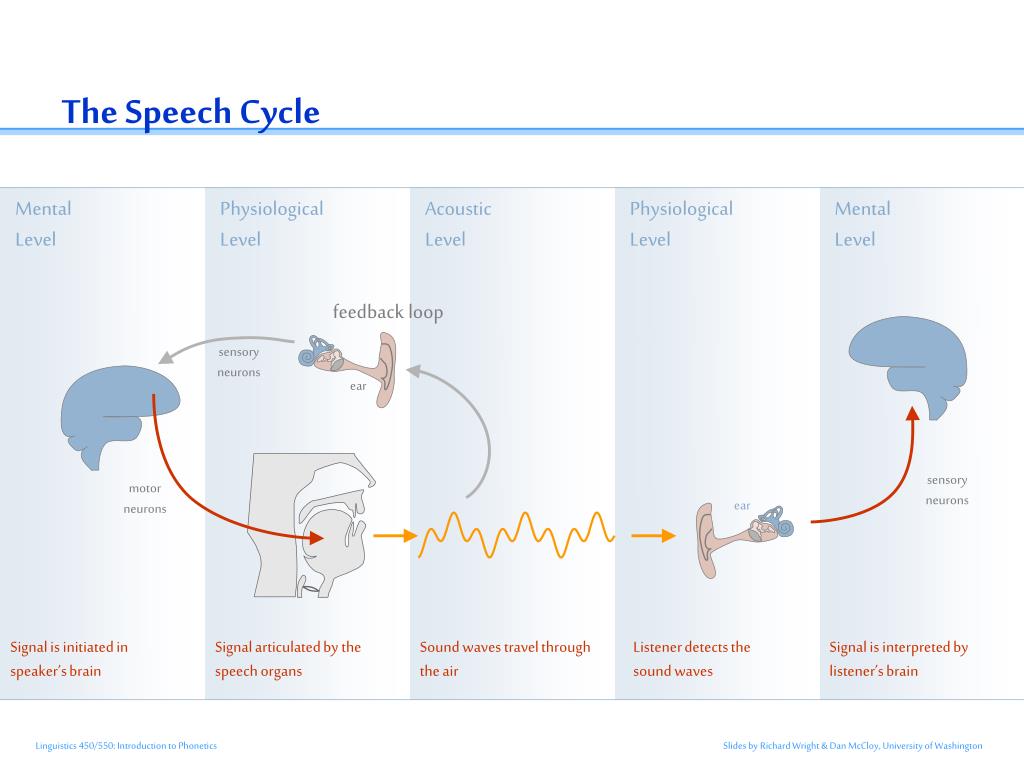 The Speech Cycle

Mental Level

Physiological Level

Acoustic Level

Physiological Level

Mental Level

feedback loop

sensory neurons

ear

motor neurons

ear

sensory neurons

Signal is initiated in speaker's brain

Signal articulated by the speech organs

Sound waves travel through the air

Listener detects the sound waves

Signal is interpreted by listener's brain

Linguistics 450/550: Introduction to Phonetics

Slides by Richard Wright & Dan McCloy, University of Washington